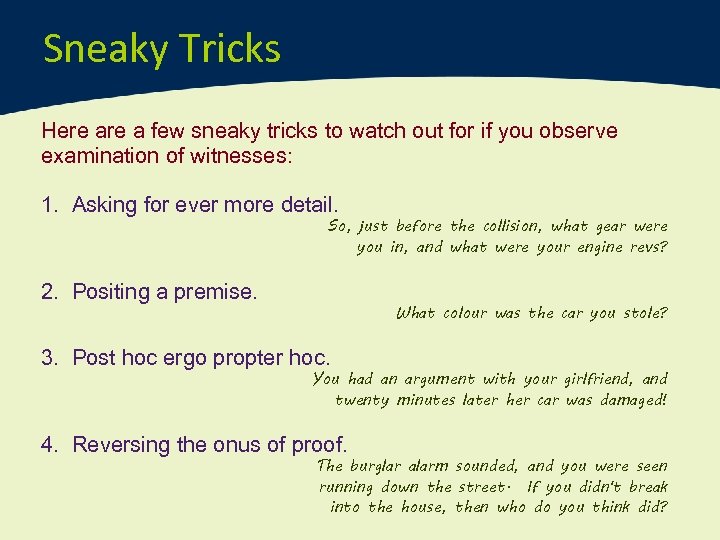 Sneaky Tricks

Here are a few sneaky tricks to watch out for if you observe examination of witnesses:

1. Asking for ever more detail.

So, just before the collision, what gear were you in, and what were your engine revs?

2. Positing a premise.

What colour was the car you stole?

3. Post hoc ergo propter hoc.

You had an argument with your girlfriend, and twenty minutes later her car was damaged!

4. Reversing the onus of proof.

The burglar alarm sounded, and you were seen running down the street. If you didn't break into the house, then who do you think did?